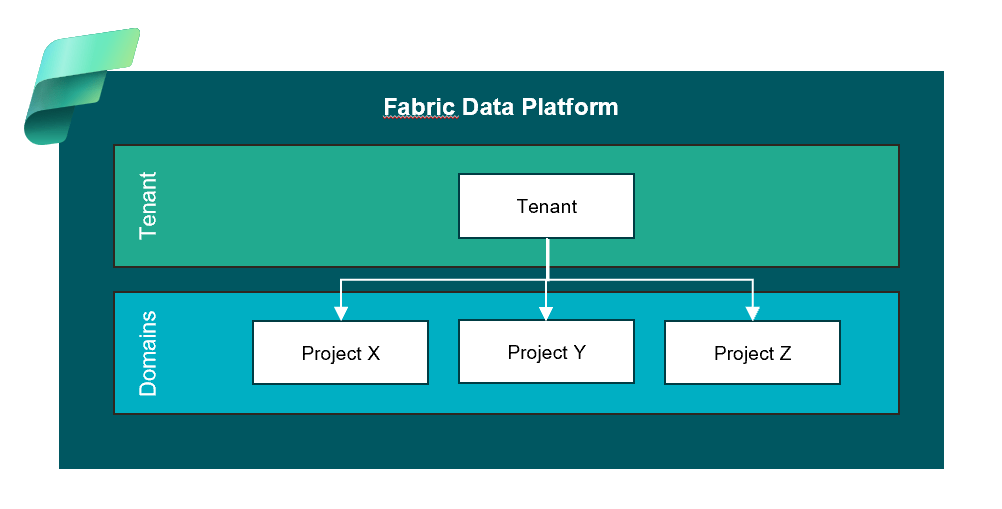 Fabric Data Platform

Tenant

Tenant

Domains

Project X

Project Y

Project Z